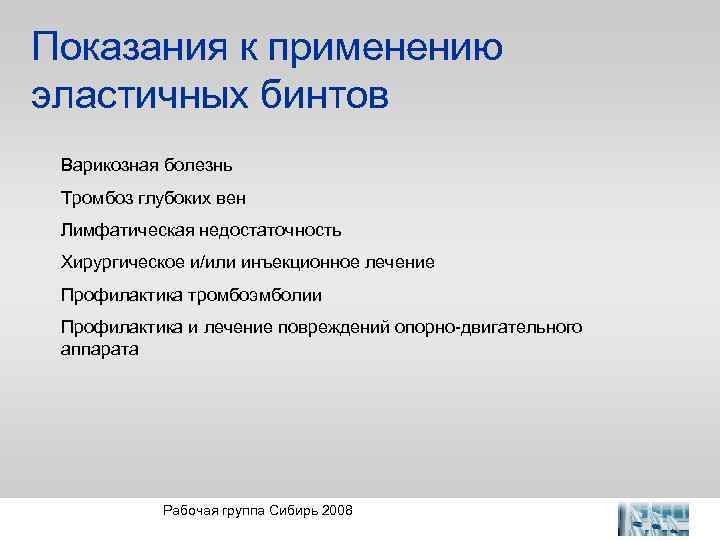 Показания к применению эластичных бинтов

Варикозная болезнь

Тромбоз глубоких вен

Лимфатическая недостаточность

Хирургическое и/или инъекционное лечение

Профилактика тромбоэмболии

Профилактика и лечение повреждений опорно-двигательного аппарата

Рабочая группа Сибирь 2008